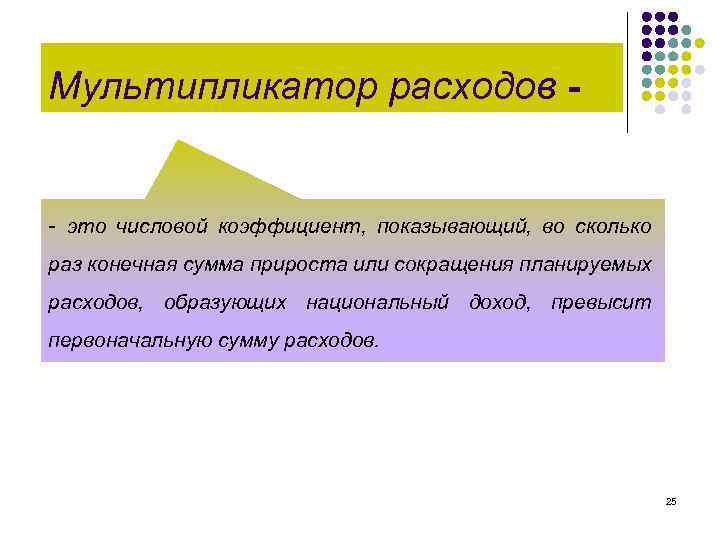 Мультипликатор расходов -

- это числовой коэффициент, показывающий, во сколько раз конечная сумма прироста или сокращения планируемых расходов, образующих национальный доход, превысит первоначальную сумму расходов.

25